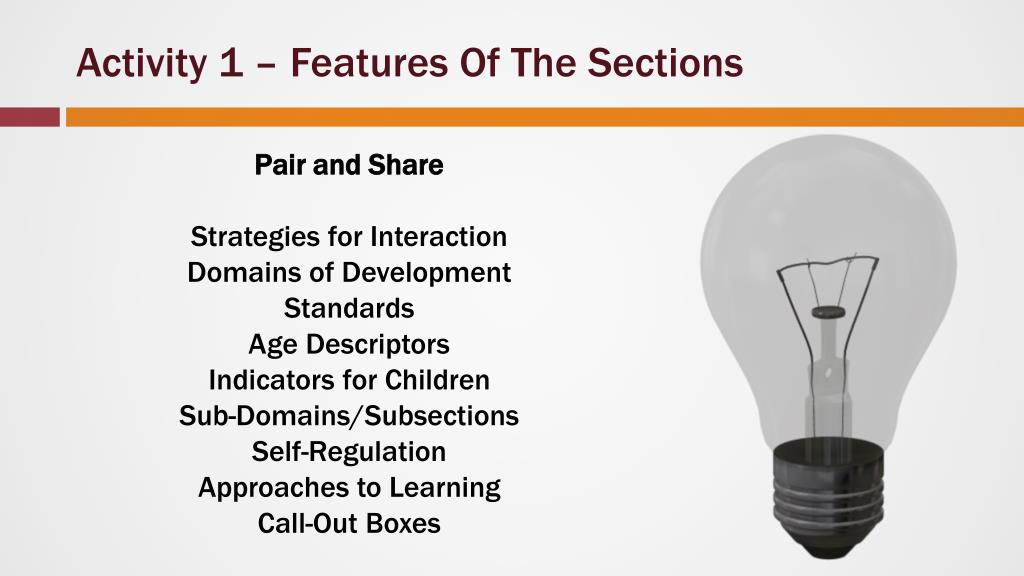 Activity 1 – Features Of The Sections

Pair and Share

Strategies for Interaction
Domains of Development
Standards
Age Descriptors
Indicators for Children
Sub-Domains/Subsections
Self-Regulation
Approaches to Learning
Call-Out Boxes